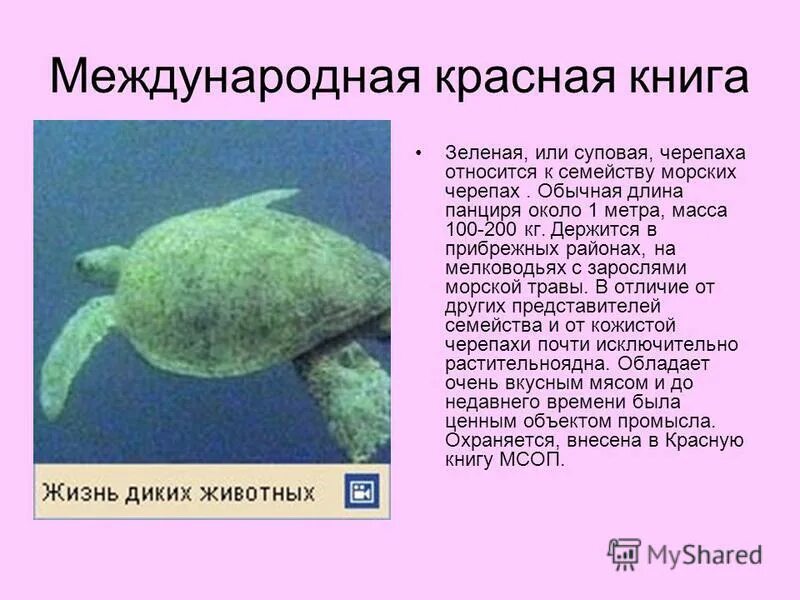 Международная красная книга

Жизнь диких животных

• Зеленая, или суповая, черепаха относится к семейству морских черепах . Обычная длина панциря около 1 метра, масса 100-200 кг. Держится в прибрежных районах, на мелководьях с зарослями морской травы. В отличие от других представителей семейства и от кожистой черепахи почти исключительно растительноядна. Обладает очень вкусным мясом и до недавнего времени была ценным объектом промысла. Охраняется, внесена в Красную книгу МСОП.

MyShared